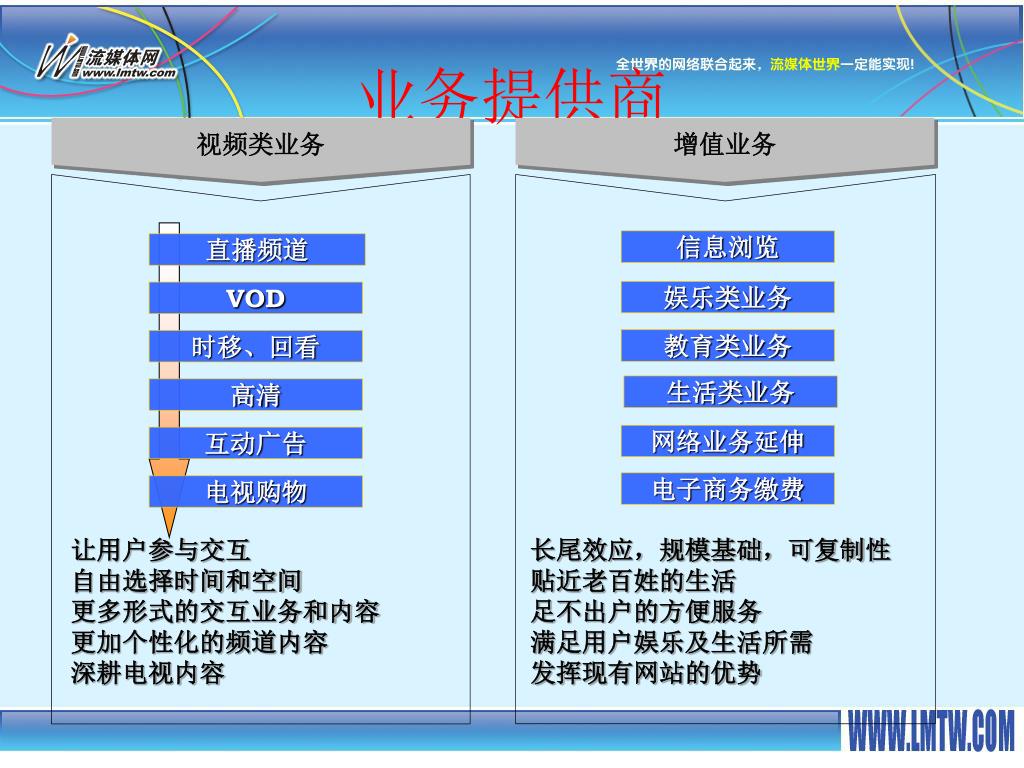 流媒体网
www.lmtw.com

全世界的网络联合起来，流媒体世界一定能实现!

业务提供商

视频类业务

直播频道

VOD

时移、回看

高清

互动广告

电视购物

让用户参与交互
自由选择时间和空间
更多形式的交互业务和内容
更加个性化的频道内容
深耕电视内容

增值业务

信息浏览

娱乐类业务

教育类业务

生活类业务

网络业务延伸

电子商务缴费

长尾效应，规模基础，可复制性
贴近老百姓的生活
足不出户的方便服务
满足用户娱乐及生活所需
发挥现有网站的优势

WWW.LMTW.COM